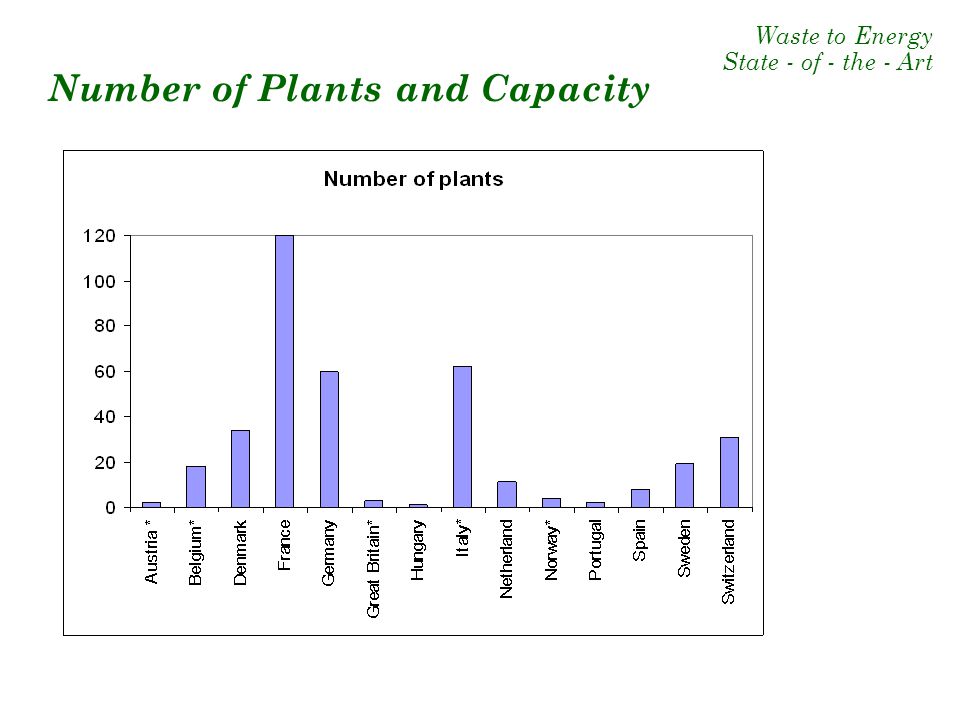 Waste to Energy
State - of - the - Art

Number of Plants and Capacity

Number of plants

120
100
80
60
40
20
0

Austria *
Belgium*
Denmark
France
Germany
Great Britain*
Hungary
Italy*
Netherland
Norway*
Portugal
Spain
Sweden
Switzerland